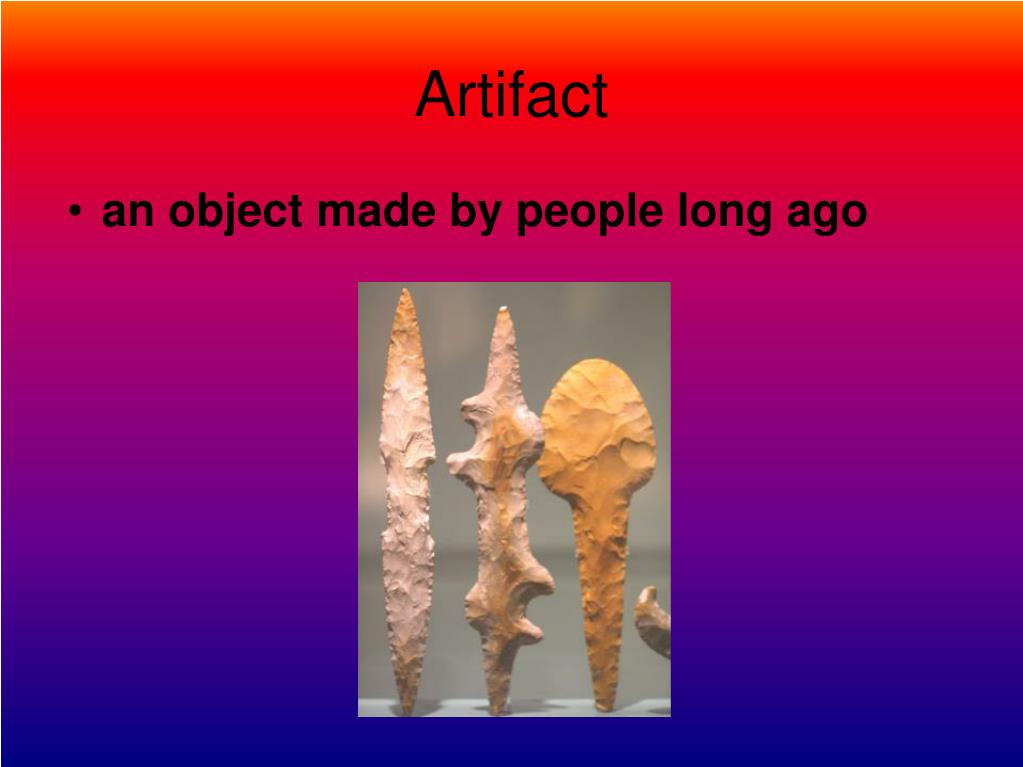 Artifact

• an object made by people long ago